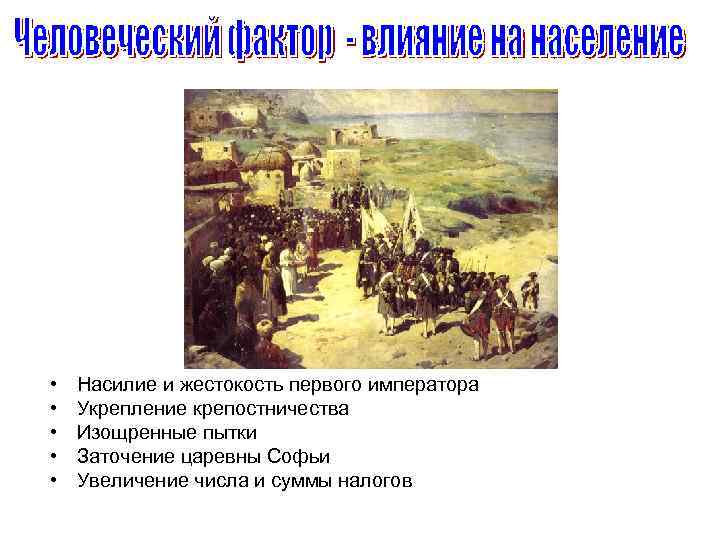 Человеческий фактор - влияние на население

• Насилие и жестокость первого императора
• Укрепление крепостничества
• Изощренные пытки
• Заточение царевны Софьи
• Увеличение числа и суммы налогов